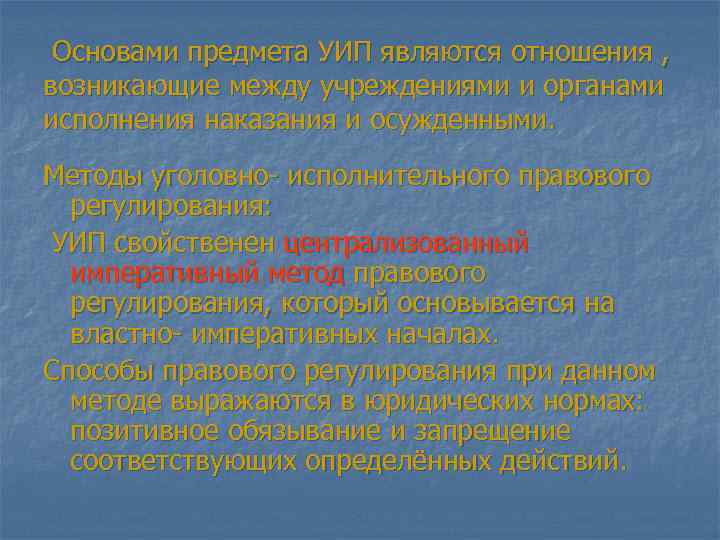 Основами предмета УИП являются отношения , возникающие между учреждениями и органами исполнения наказания и осужденными.

Методы уголовно- исполнительного правового регулирования:

УИП свойственен централизованный императивный метод правового регулирования, который основывается на властно- императивных началах.

Способы правового регулирования при данном методе выражаются в юридических нормах: позитивное обязывание и запрещение соответствующих определённых действий.